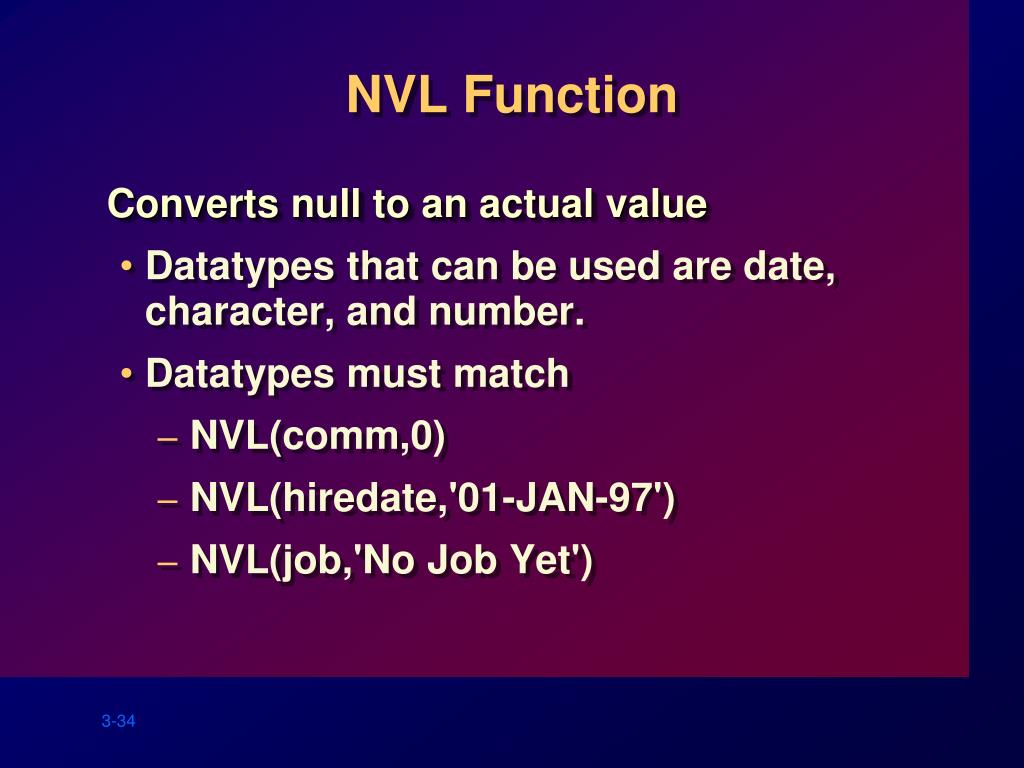 NVL Function

Converts null to an actual value

• Datatypes that can be used are date, character, and number.

• Datatypes must match

– NVL(comm,0)

– NVL(hiredate,'01-JAN-97')

– NVL(job,'No Job Yet')

3-34